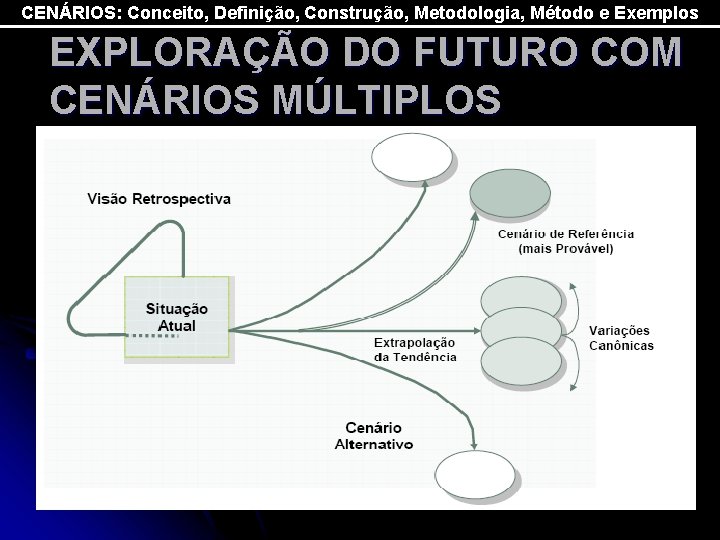 CENÁRIOS: Conceito, Definição, Construção, Metodologia, Método e Exemplos

EXPLORAÇÃO DO FUTURO COM CENÁRIOS MÚLTIPLOS

Visão Retrospectiva

Situação Atual

Cenário de Referência (mais Provável)

Extrapolação da Tendência

Variações Canônicas

Cenário Alternativo